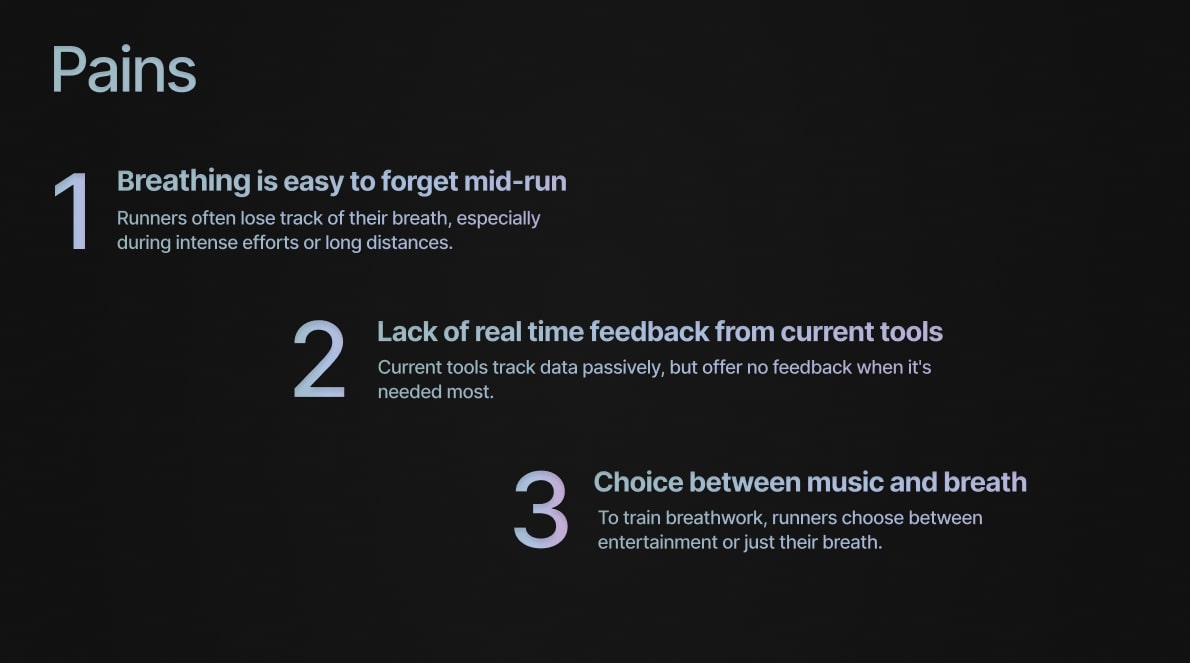 Pains

1

Breathing is easy to forget mid-run

Runners often lose track of their breath, especially during intense efforts or long distances.

2

Lack of real time feedback from current tools

Current tools track data passively, but offer no feedback when it's needed most.

3

Choice between music and breath

To train breathwork, runners choose between entertainment or just their breath.